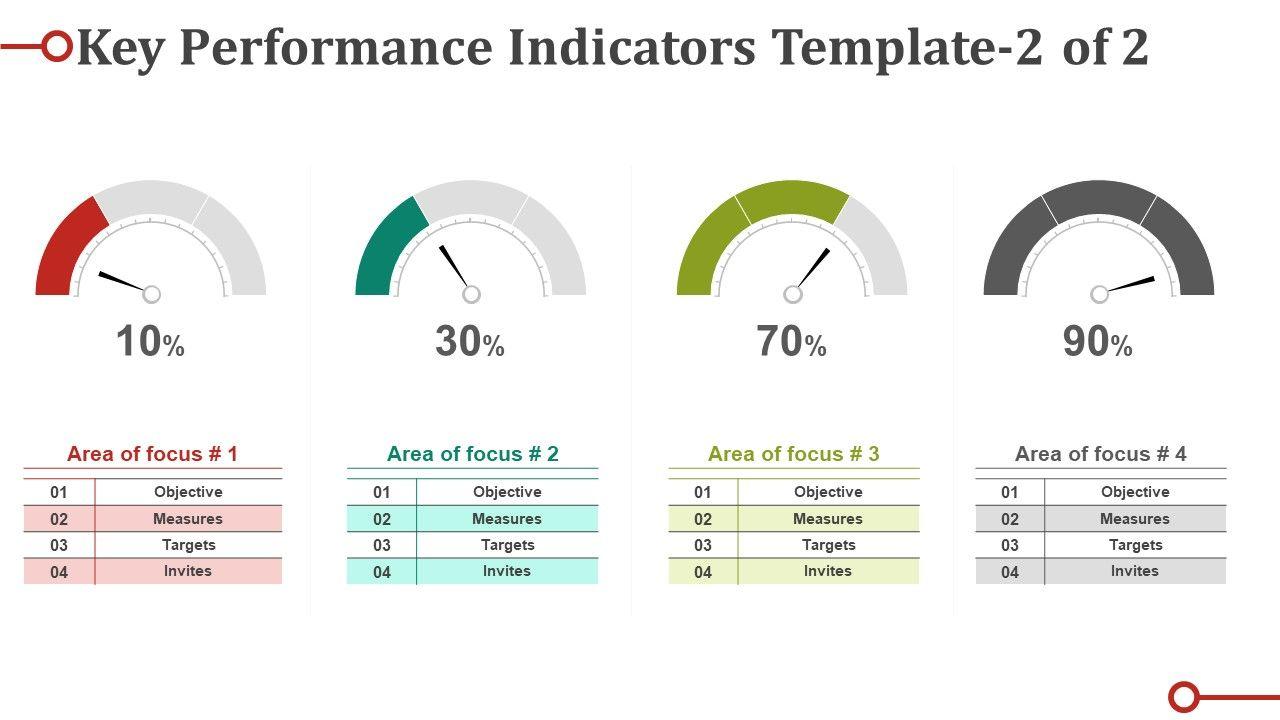 Key Performance Indicators Template-2 of 2

10%

Area of focus # 1

| 01 | Objective |
|---|---|
| 02 | Measures |
| 03 | Targets |
| 04 | Invites |

30%

Area of focus # 2

| 01 | Objective |
|---|---|
| 02 | Measures |
| 03 | Targets |
| 04 | Invites |

70%

Area of focus # 3

| 01 | Objective |
|---|---|
| 02 | Measures |
| 03 | Targets |
| 04 | Invites |

90%

Area of focus # 4

| 01 | Objective |
|---|---|
| 02 | Measures |
| 03 | Targets |
| 04 | Invites |